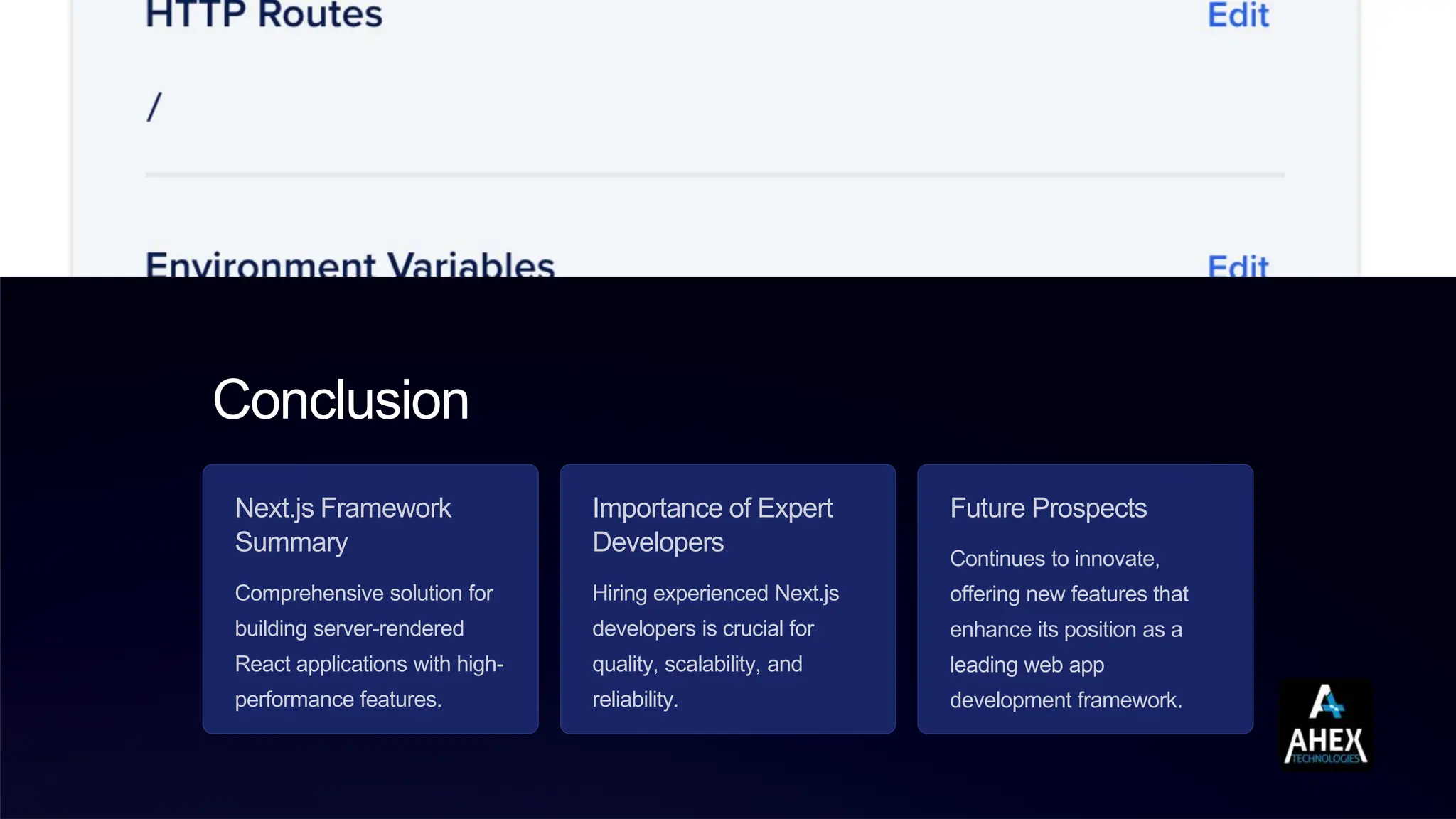 HTTP Routes Edit

/

Environment Variables Edit

Conclusion

Next.js Framework Summary

Comprehensive solution for building server-rendered React applications with high-performance features.

Importance of Expert Developers

Hiring experienced Next.js developers is crucial for quality, scalability, and reliability.

Future Prospects

Continues to innovate, offering new features that enhance its position as a leading web app development framework.

AHEX TECHNOLOGIES